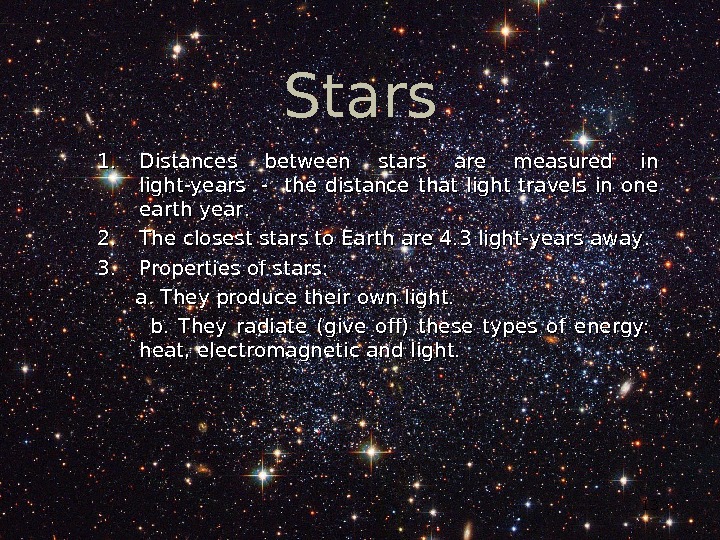 Stars

1. Distances between stars are measured in light-years - the distance that light travels in one earth year.

2. The closest stars to Earth are 4.3 light-years away.

3. Properties of stars:

a. They produce their own light.

b. They radiate (give off) these types of energy: heat, electromagnetic and light.